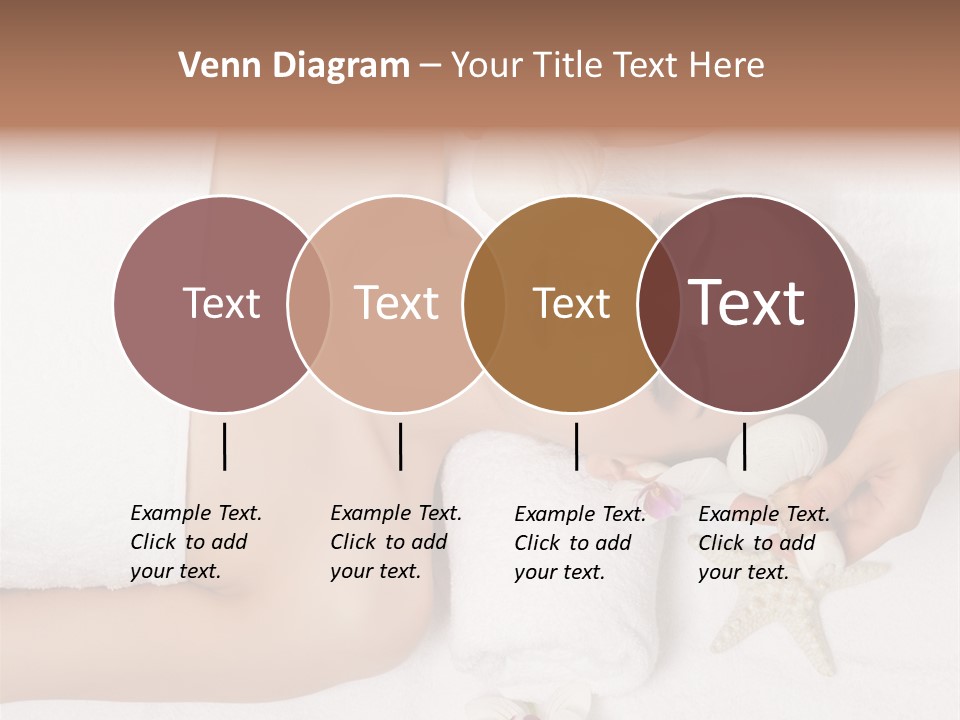 Venn Diagram – Your Title Text Here

Text

Text

Text

Text

Example Text. Click to add your text.

Example Text. Click to add your text.

Example Text. Click to add your text.

Example Text. Click to add your text.